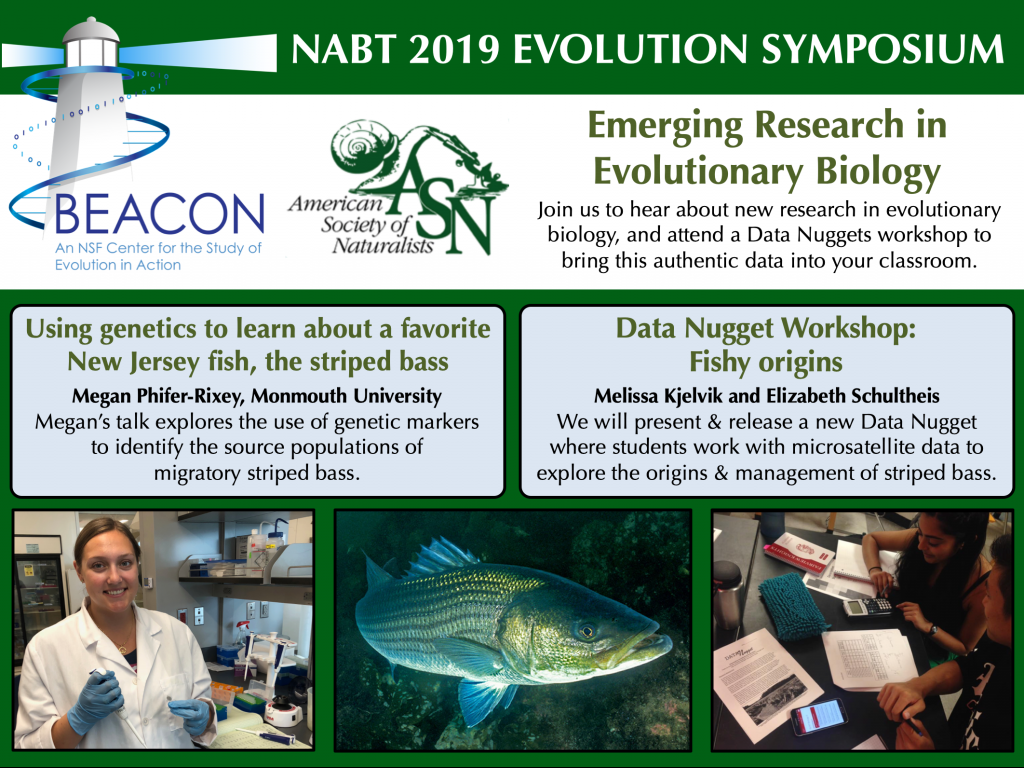 NABT 2019 EVOLUTION SYMPOSIUM

BEACON
An NSF Center for the Study of Evolution in Action

American Society of Naturalists
ASN

Emerging Research in Evolutionary Biology

Join us to hear about new research in evolutionary biology, and attend a Data Nuggets workshop to bring this authentic data into your classroom.

Using genetics to learn about a favorite New Jersey fish, the striped bass

Megan Phifer-Rixey, Monmouth University
Megan's talk explores the use of genetic markers to identify the source populations of migratory striped bass.

Data Nugget Workshop: Fishy origins

Melissa Kjelvik and Elizabeth Schultheis
We will present & release a new Data Nugget where students work with microsatellite data to explore the origins & management of striped bass.